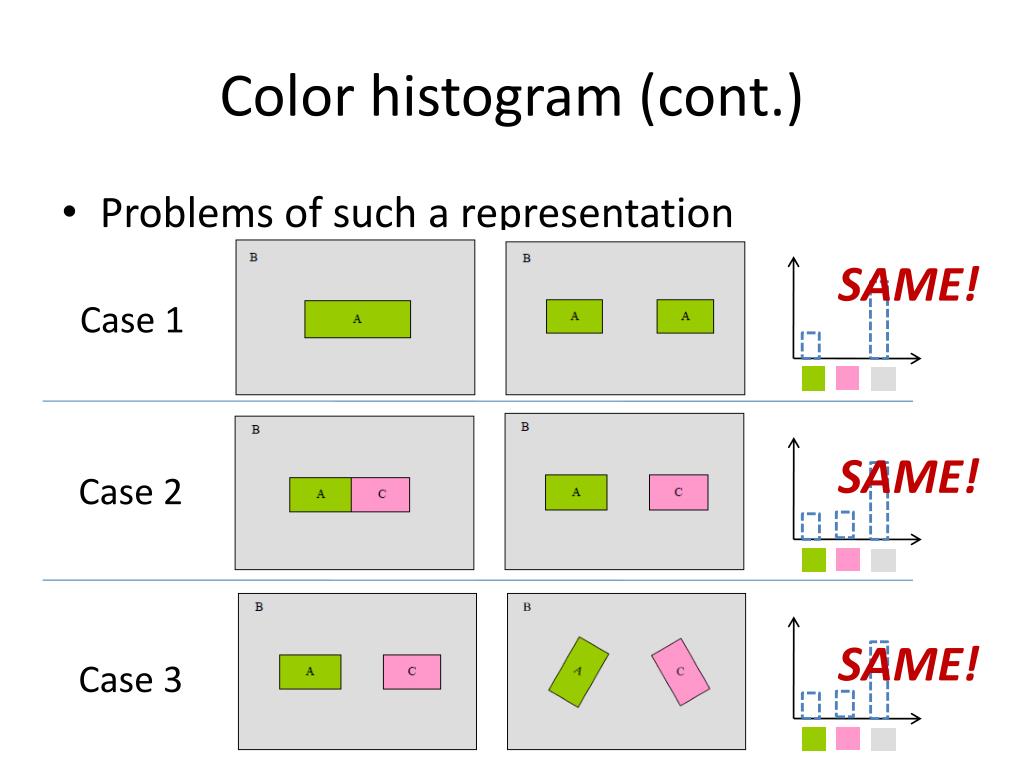 Color histogram (cont.)

• Problems of such a representation

Case 1

B

A

B

A A

SAME!

Case 2

B

A C

B

A C

SAME!

Case 3

B

A C

B

A C

SAME!